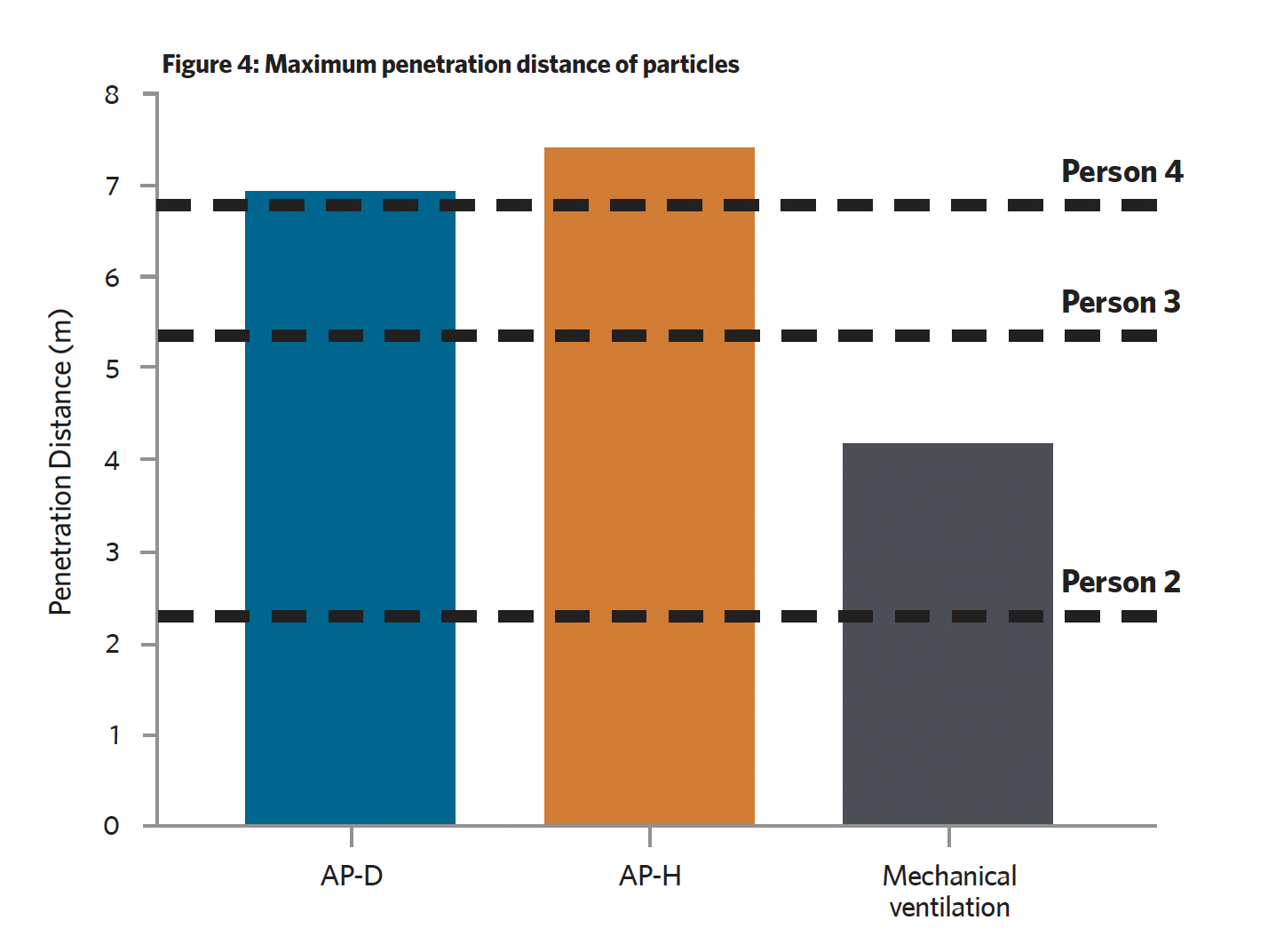 Figure 4: Maximum penetration distance of particles

Penetration Distance (m)

8
7
6
5
4
3
2
1
0

Person 4
Person 3
Person 2

AP-D
AP-H
Mechanical ventilation